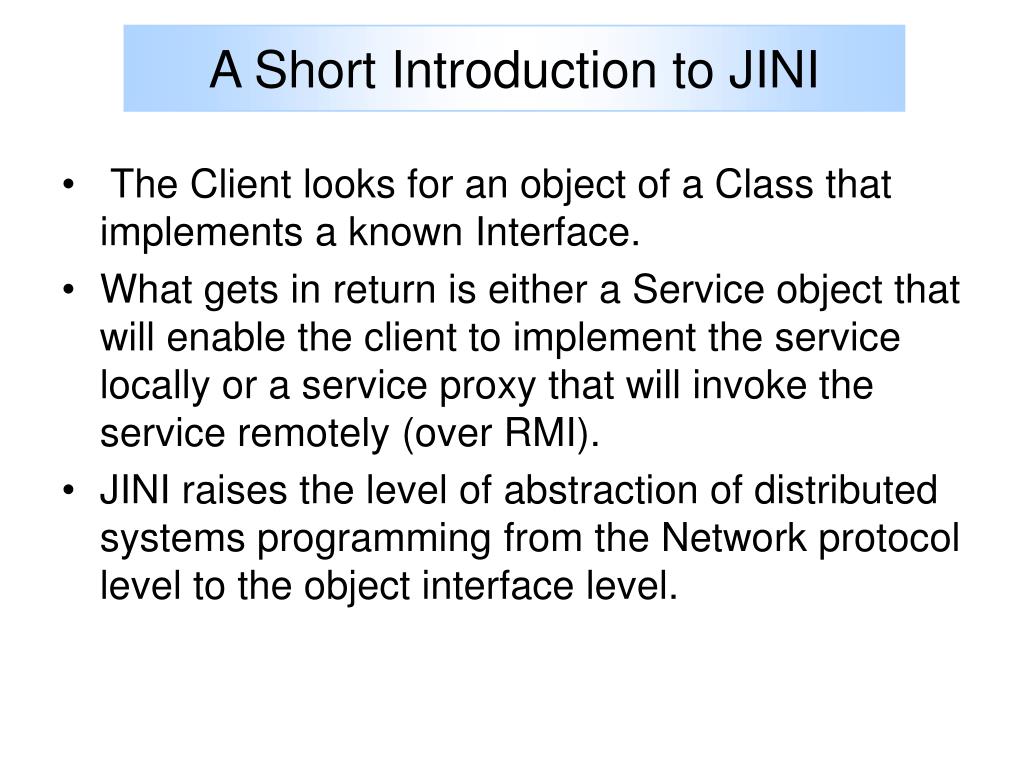 A Short Introduction to JINI

• The Client looks for an object of a Class that implements a known Interface.
• What gets in return is either a Service object that will enable the client to implement the service locally or a service proxy that will invoke the service remotely (over RMI).
• JINI raises the level of abstraction of distributed systems programming from the Network protocol level to the object interface level.